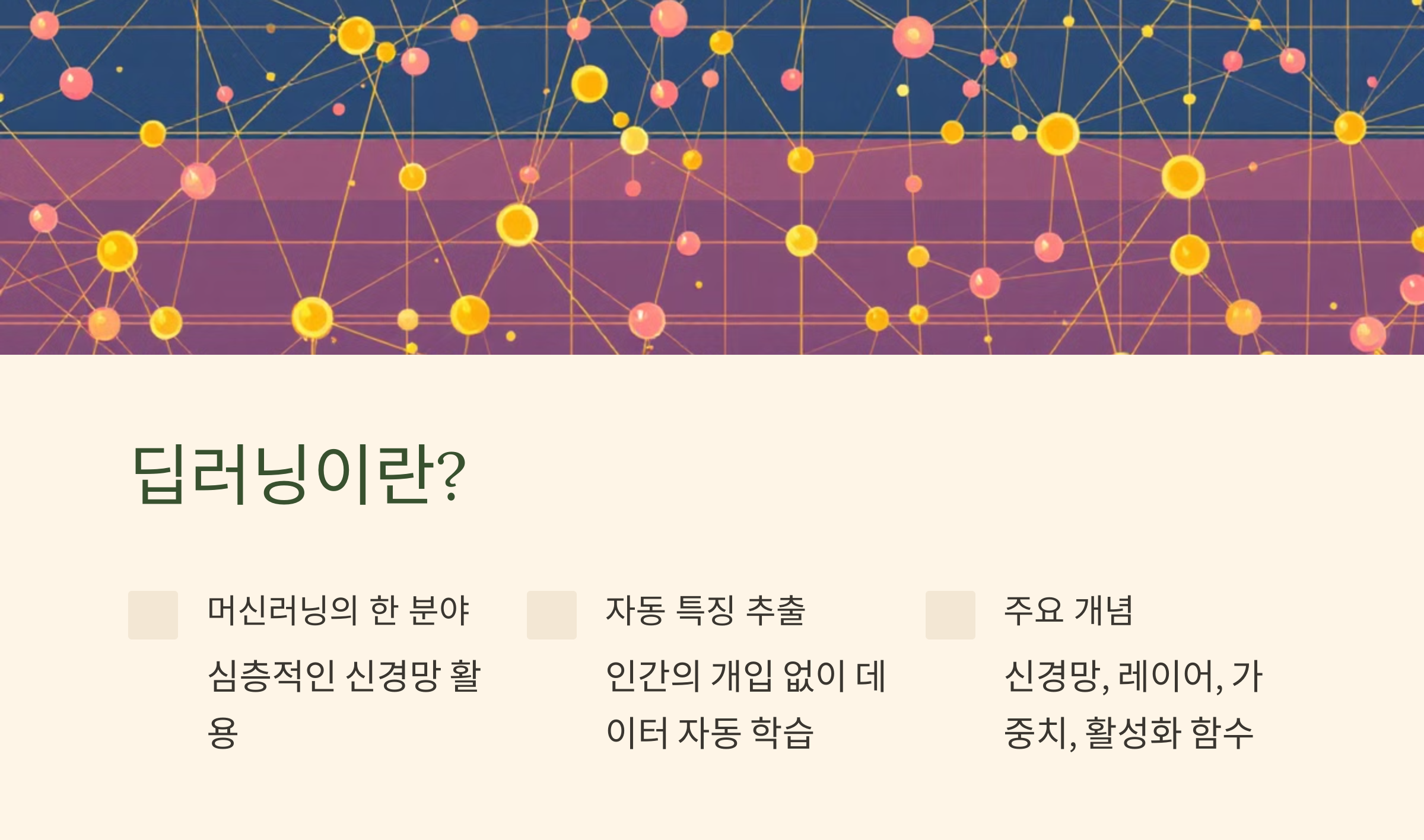 딥러닝이란?

머신러닝의 한 분야

심층적인 신경망 활용

자동 특징 추출

인간의 개입 없이 데이터 자동 학습

주요 개념

신경망, 레이어, 가중치, 활성화 함수